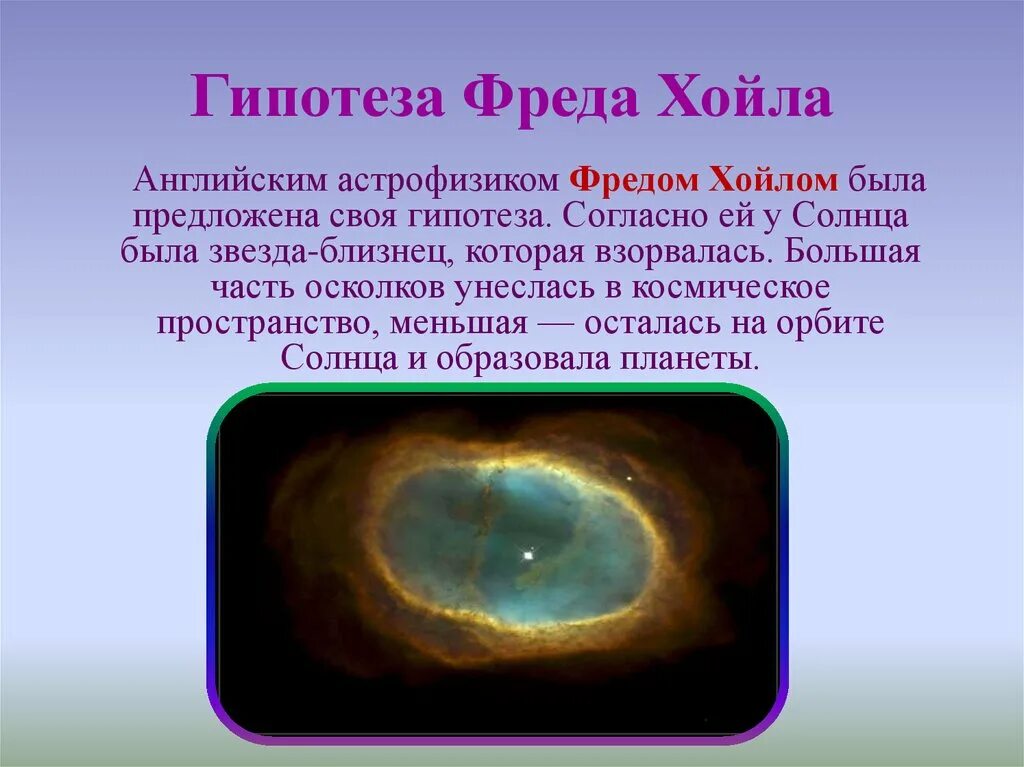 Гипотеза Фреда Хойла

Английским астрофизиком Фредом Хойлом была предложена своя гипотеза. Согласно ей у Солнца была звезда-близнец, которая взорвалась. Большая часть осколков унеслась в космическое пространство, меньшая — осталась на орбите Солнца и образовала планеты.